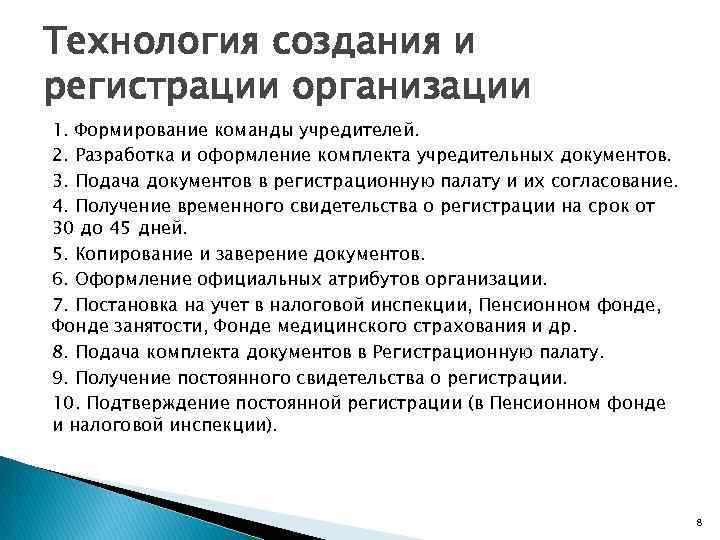 Технология создания и регистрации организации

1. Формирование команды учредителей.
2. Разработка и оформление комплекта учредительных документов.
3. Подача документов в регистрационную палату и их согласование.
4. Получение временного свидетельства о регистрации на срок от 30 до 45 дней.
5. Копирование и заверение документов.
6. Оформление официальных атрибутов организации.
7. Постановка на учет в налоговой инспекции, Пенсионном фонде, Фонде занятости, Фонде медицинского страхования и др.
8. Подача комплекта документов в Регистрационную палату.
9. Получение постоянного свидетельства о регистрации.
10. Подтверждение постоянной регистрации (в Пенсионном фонде и налоговой инспекции).

8